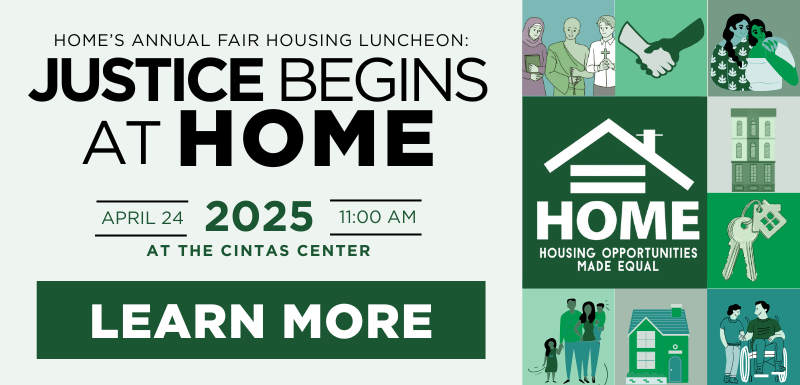 HOME'S ANNUAL FAIR HOUSING LUNCHEON:

JUSTICE BEGINS AT HOME

APRIL 24 2025 11:00 AM

AT THE CINTAS CENTER

LEARN MORE

HOME

HOUSING OPPORTUNITIES MADE EQUAL